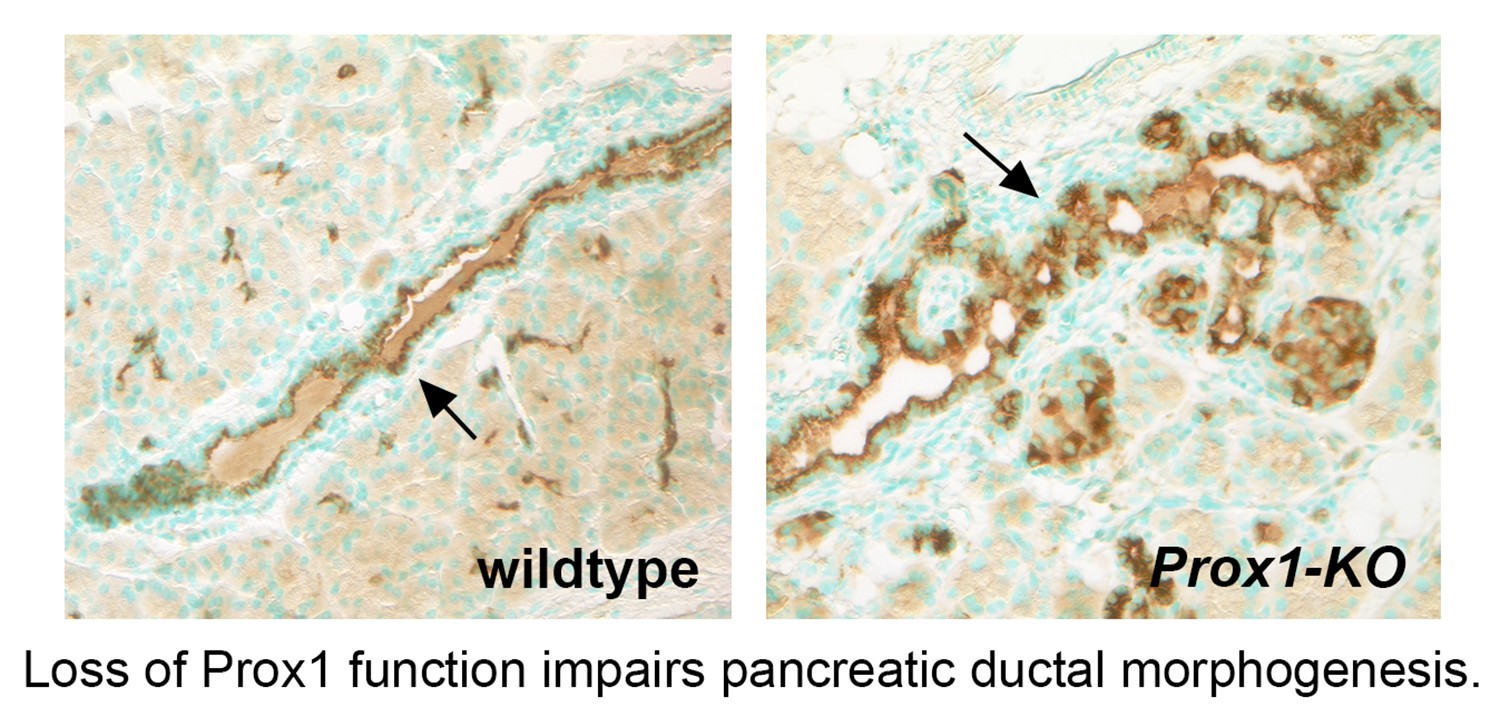 wildtype

Prox1-KO

Loss of Prox1 function impairs pancreatic ductal morphogenesis.